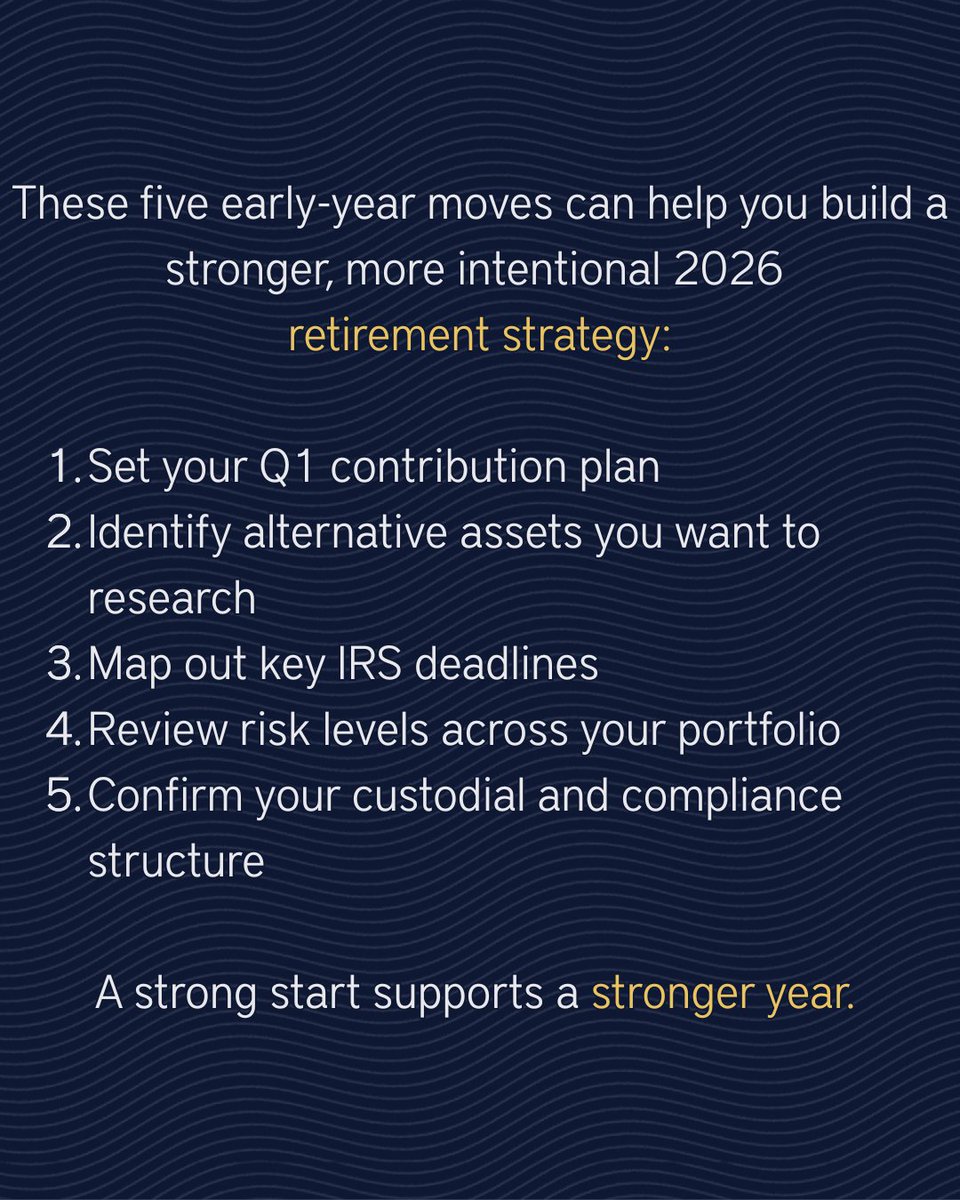 These five early-year moves can help you build a stronger, more intentional 2026 retirement strategy:

1. Set your Q1 contribution plan
2. Identify alternative assets you want to research
3. Map out key IRS deadlines
4. Review risk levels across your portfolio
5. Confirm your custodial and compliance structure

A strong start supports a stronger year.